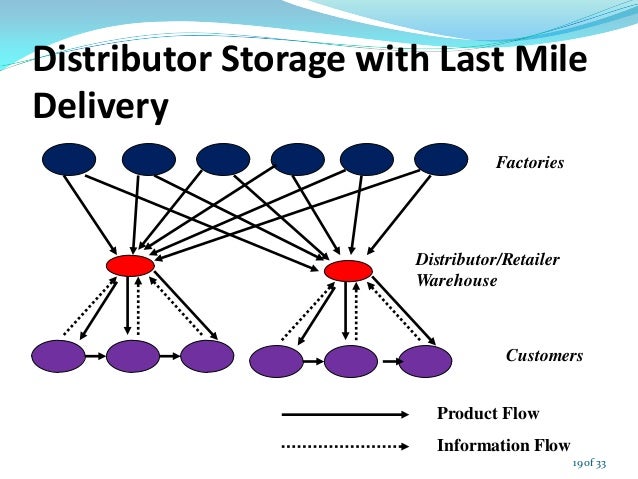 Distributor Storage with Last Mile Delivery

Factories

Distributor/Retailer Warehouse

Customers

Product Flow

Information Flow

19 of 33